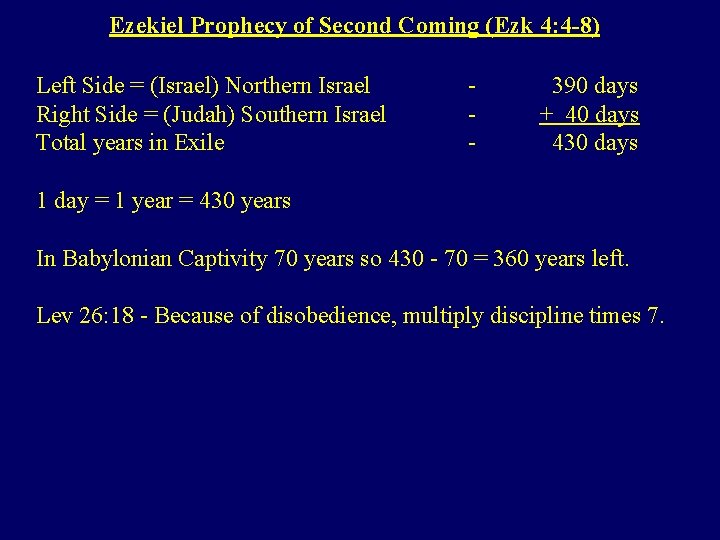 Ezekiel Prophecy of Second Coming (Ezk 4:4-8)

Left Side = (Israel) Northern Israel - 390 days
Right Side = (Judah) Southern Israel - + 40 days
Total years in Exile - 430 days

1 day = 1 year = 430 years

In Babylonian Captivity 70 years so 430 - 70 = 360 years left.

Lev 26:18 - Because of disobedience, multiply discipline times 7.